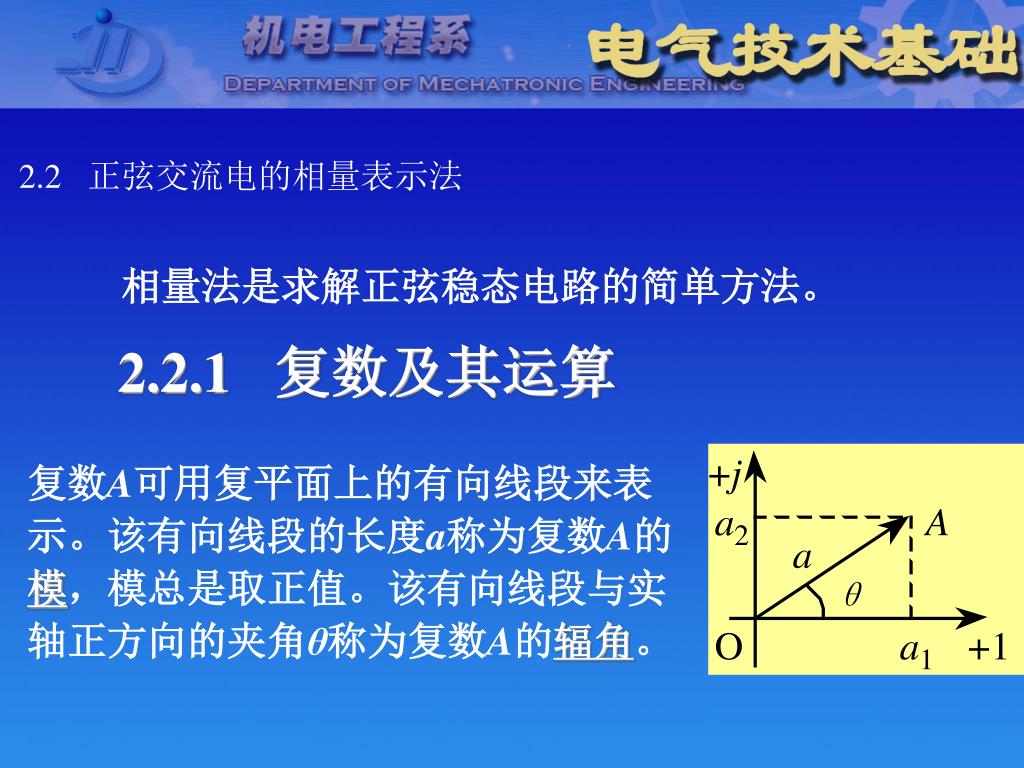 机电工程系
DEPARTMENT OF MECHATRONIC ENGINEERING
电气技术基础

2.2 正弦交流电的相量表示法

相量法是求解正弦稳态电路的简单方法。

2.2.1 复数及其运算

复数$A$可用复平面上的有向线段来表示。该有向线段的长度$a$称为复数$A$的模，模总是取正值。该有向线段与实轴正方向的夹角$\theta$称为复数$A$的辐角。

$+j$
$a_2$
$A$
$a$
$\theta$
O
$a_1$
$+1$